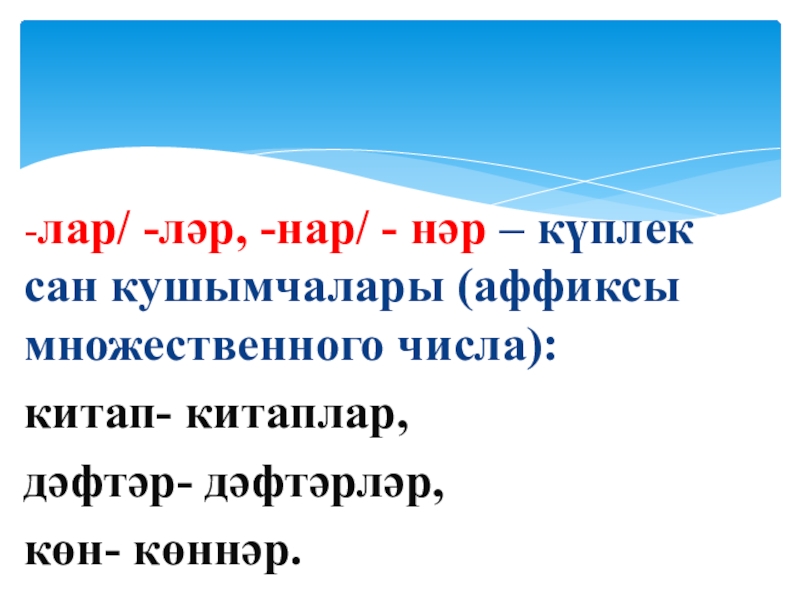 -лар/ -ләр, -нар/ - нәр – күплек сан кушымчалары (аффиксы множественного числа):

китап- китаплар,

дәфтәр- дәфтәрләр,

көн- көннәр.